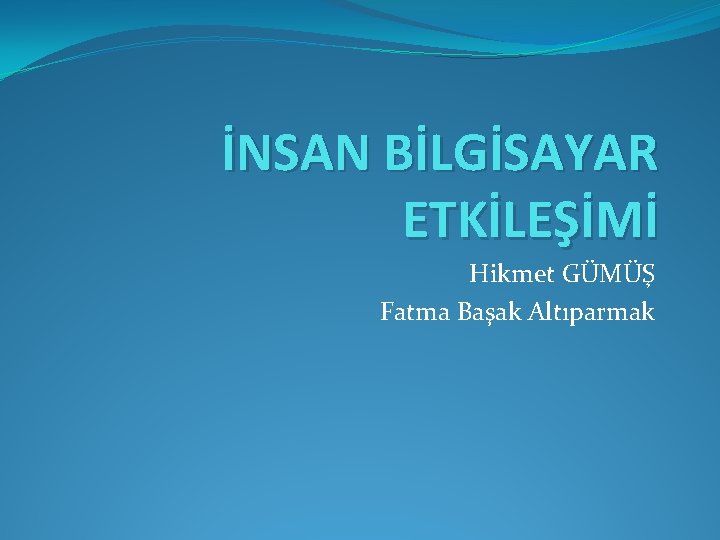 İNSAN BİLGİSAYAR ETKİLEŞİMİ

Hikmet GÜMÜŞ
Fatma Başak Altıparmak